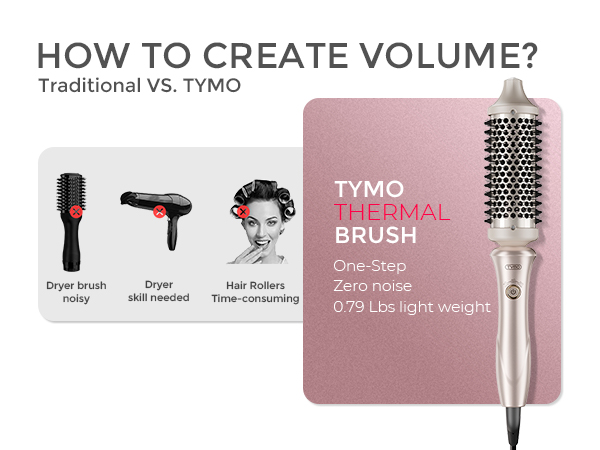 HOW TO CREATE VOLUME?
Traditional VS. TYMO

Dryer brush
noisy

Dryer
skill needed

Hair Rollers
Time-consuming

TYMO
THERMAL
BRUSH

One-Step
Zero noise
0.79 Lbs light weight

TYMO